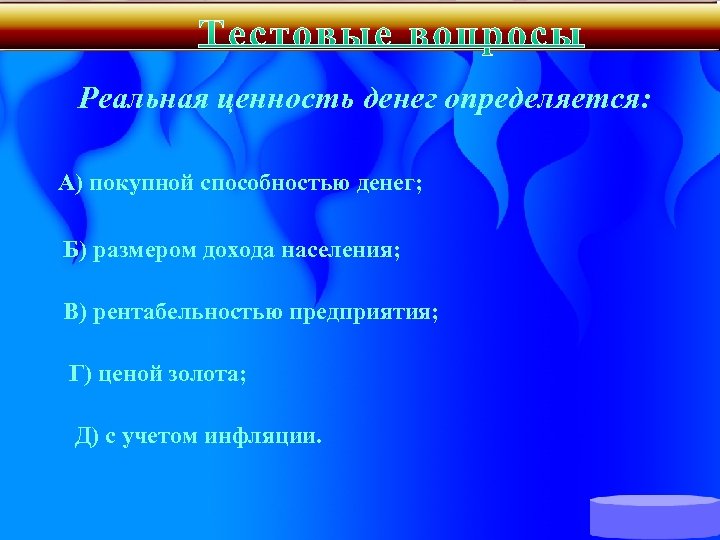 Тестовые вопросы

Реальная ценность денег определяется:

А) покупной способностью денег;

Б) размером дохода населения;

В) рентабельностью предприятия;

Г) ценой золота;

Д) с учетом инфляции.